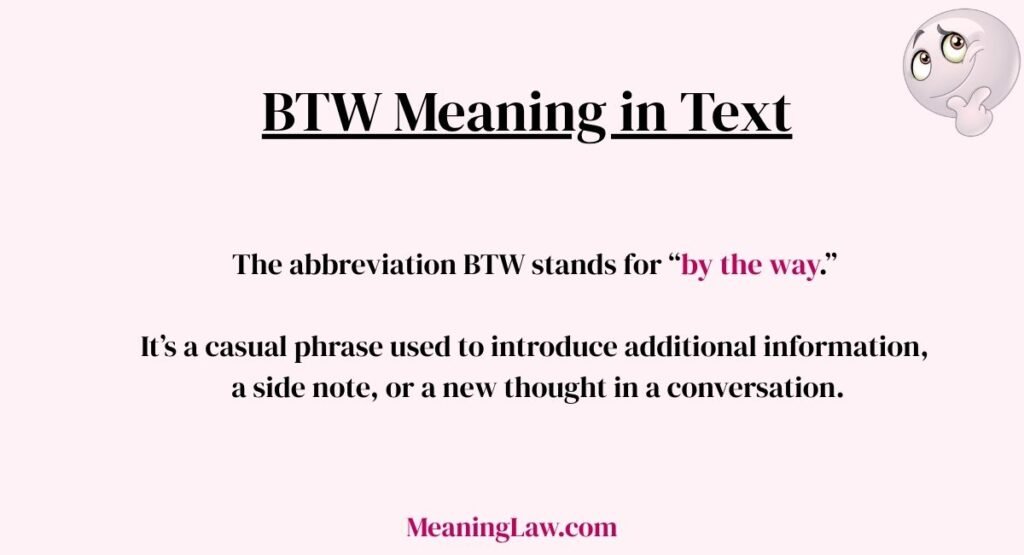 BTW Meaning in Text

The abbreviation BTW stands for “by the way.”

It’s a casual phrase used to introduce additional information, a side note, or a new thought in a conversation.

MeaningLaw.com